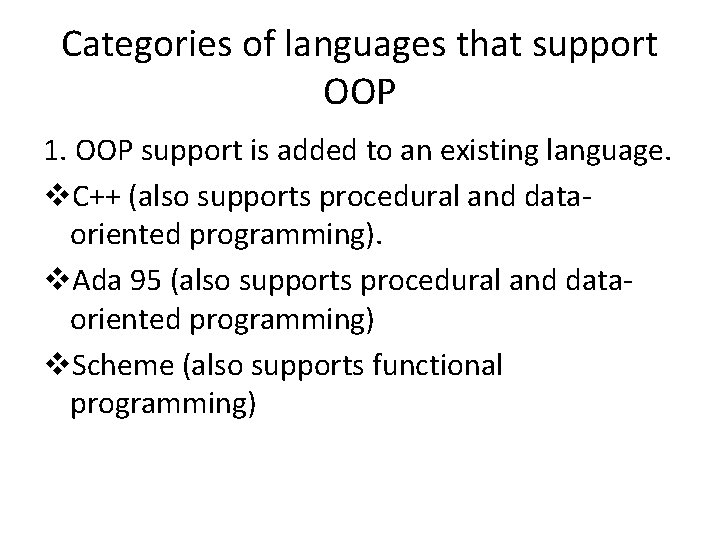 Categories of languages that support OOP

1. OOP support is added to an existing language.

❖C++ (also supports procedural and data-oriented programming).

❖Ada 95 (also supports procedural and data-oriented programming)

❖Scheme (also supports functional programming)